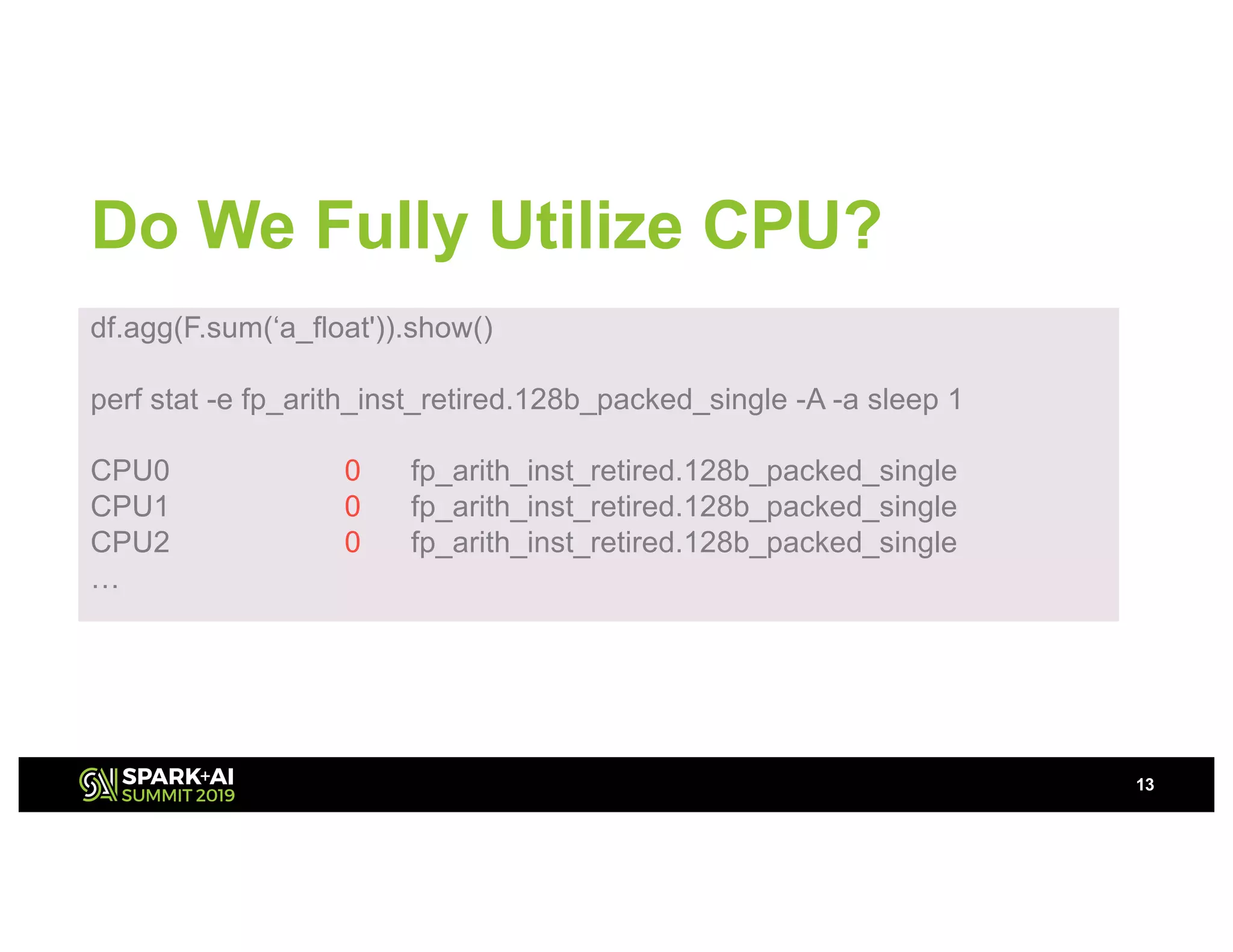 Do We Fully Utilize CPU?

df.agg(F.sum(‘a_float')).show()

perf stat -e fp_arith_inst_retired.128b_packed_single -A -a sleep 1

CPU0 0 fp_arith_inst_retired.128b_packed_single
CPU1 0 fp_arith_inst_retired.128b_packed_single
CPU2 0 fp_arith_inst_retired.128b_packed_single
…

SPARK+AI SUMMIT 2019

13